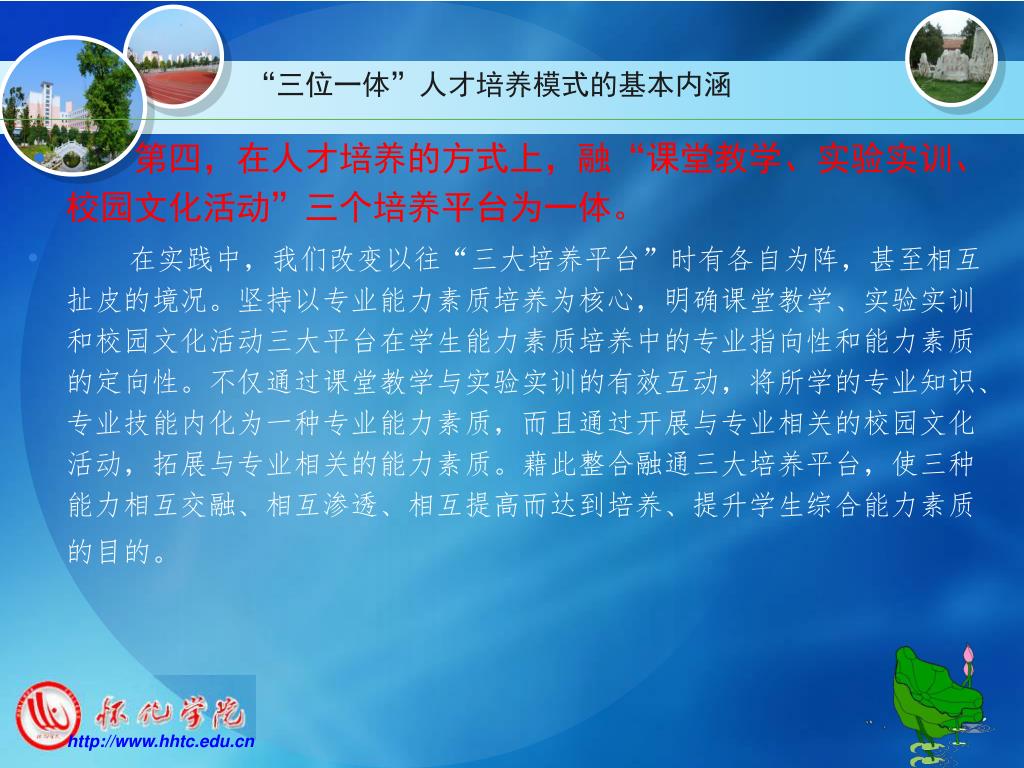 “三位一体”人才培养模式的基本内涵

第四，在人才培养的方式上，融“课堂教学、实验实训、校园文化活动”三个培养平台为一体。

在实践中，我们改变以往“三大培养平台”时有各自为阵，甚至相互扯皮的境况。坚持以专业能力素质培养为核心，明确课堂教学、实验实训和校园文化活动三大平台在学生能力素质培养中的专业指向性和能力素质的定向性。不仅通过课堂教学与实验实训的有效互动，将所学的专业知识、专业技能内化为一种专业能力素质，而且通过开展与专业相关的校园文化活动，拓展与专业相关的能力素质。藉此整合融通三大培养平台，使三种能力相互交融、相互渗透、相互提高而达到培养、提升学生综合能力素质的目的。

怀化学院
http://www.hhtc.edu.cn